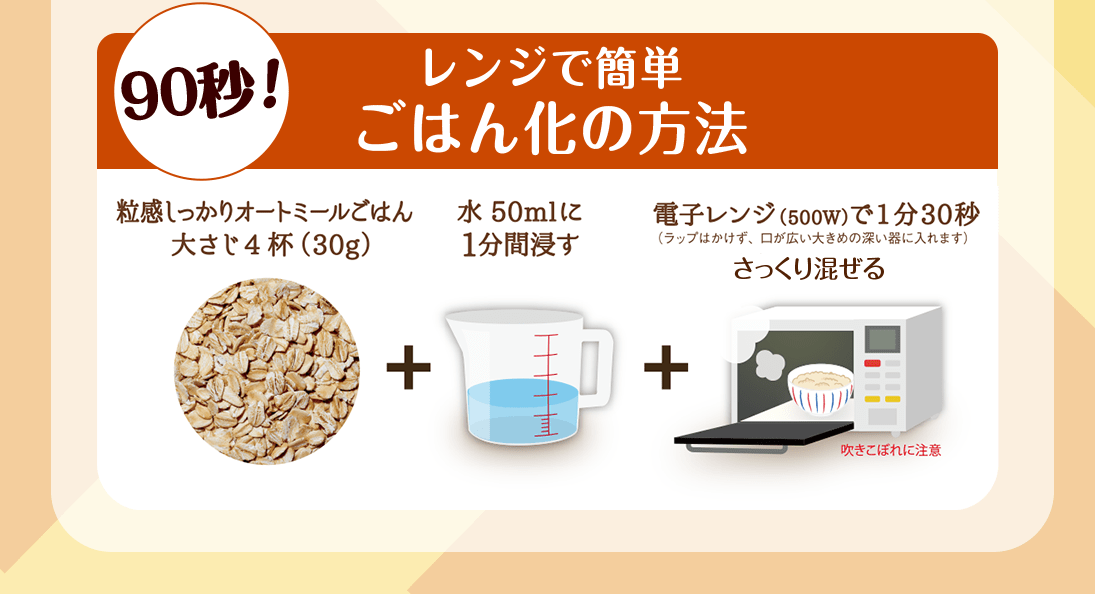 90秒！

レンジで簡単
ごはん化の方法

粒感しっかりオートミールごはん
大さじ４杯（30g）

＋

水 50mlに
1分間浸す

＋

電子レンジ（500W）で1分30秒
（ラップはかけず、口が広い大きめの深い器に入れます）

さっくり混ぜる

吹きこぼれに注意